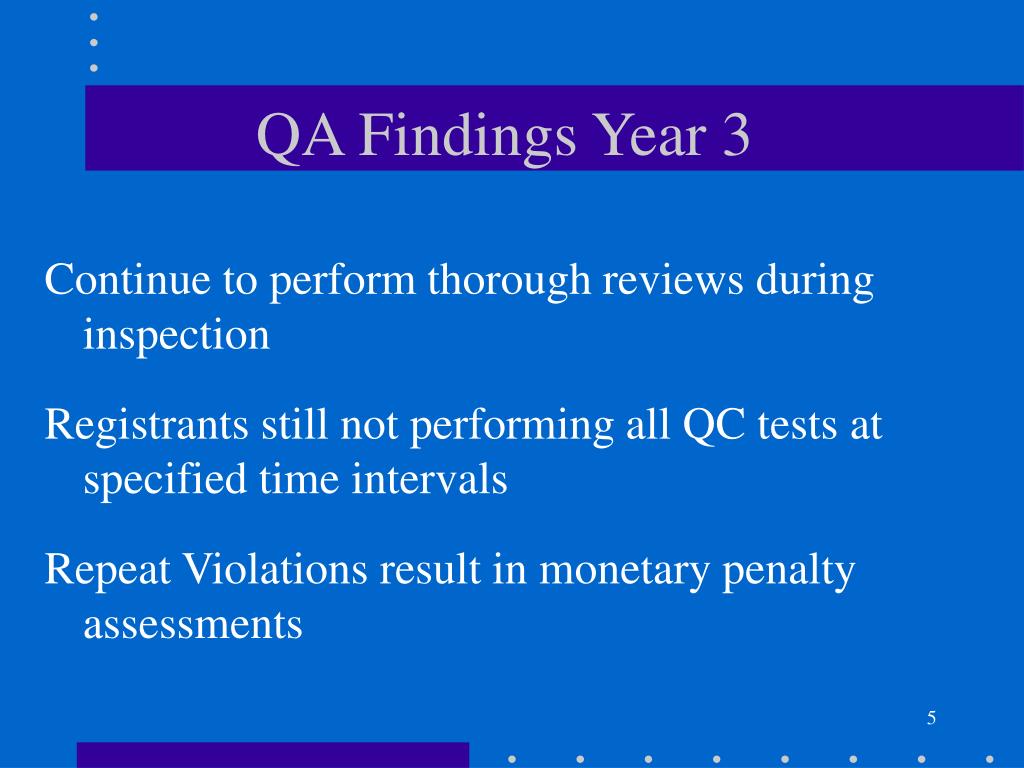 QA Findings Year 3

Continue to perform thorough reviews during inspection

Registrants still not performing all QC tests at specified time intervals

Repeat Violations result in monetary penalty assessments

5